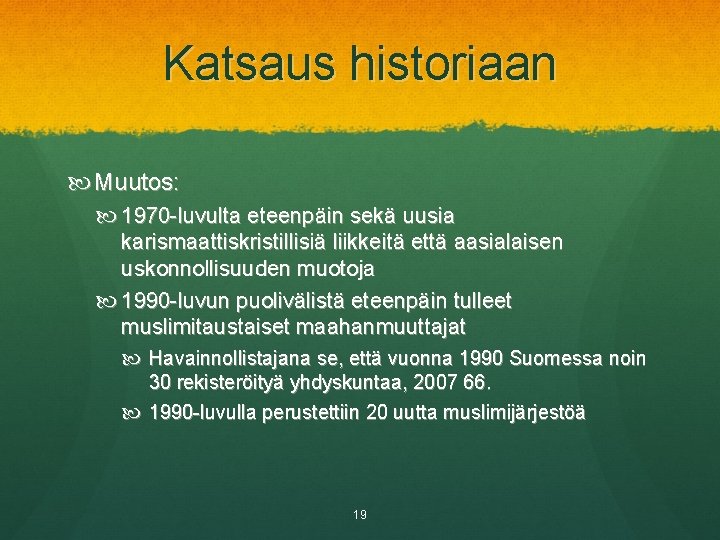 Katsaus historiaan

Muutos:

1970-luvulta eteenpäin sekä uusia karismaattiskristillisiä liikkeitä että aasialaisen uskonnollisuuden muotoja

1990-luvun puolivälistä eteenpäin tulleet muslimitaustaiset maahanmuuttajat

Havainnollistajana se, että vuonna 1990 Suomessa noin 30 rekisteröityä yhdyskuntaa, 2007 66.

1990-luvulla perustettiin 20 uutta muslimijärjestöä

19